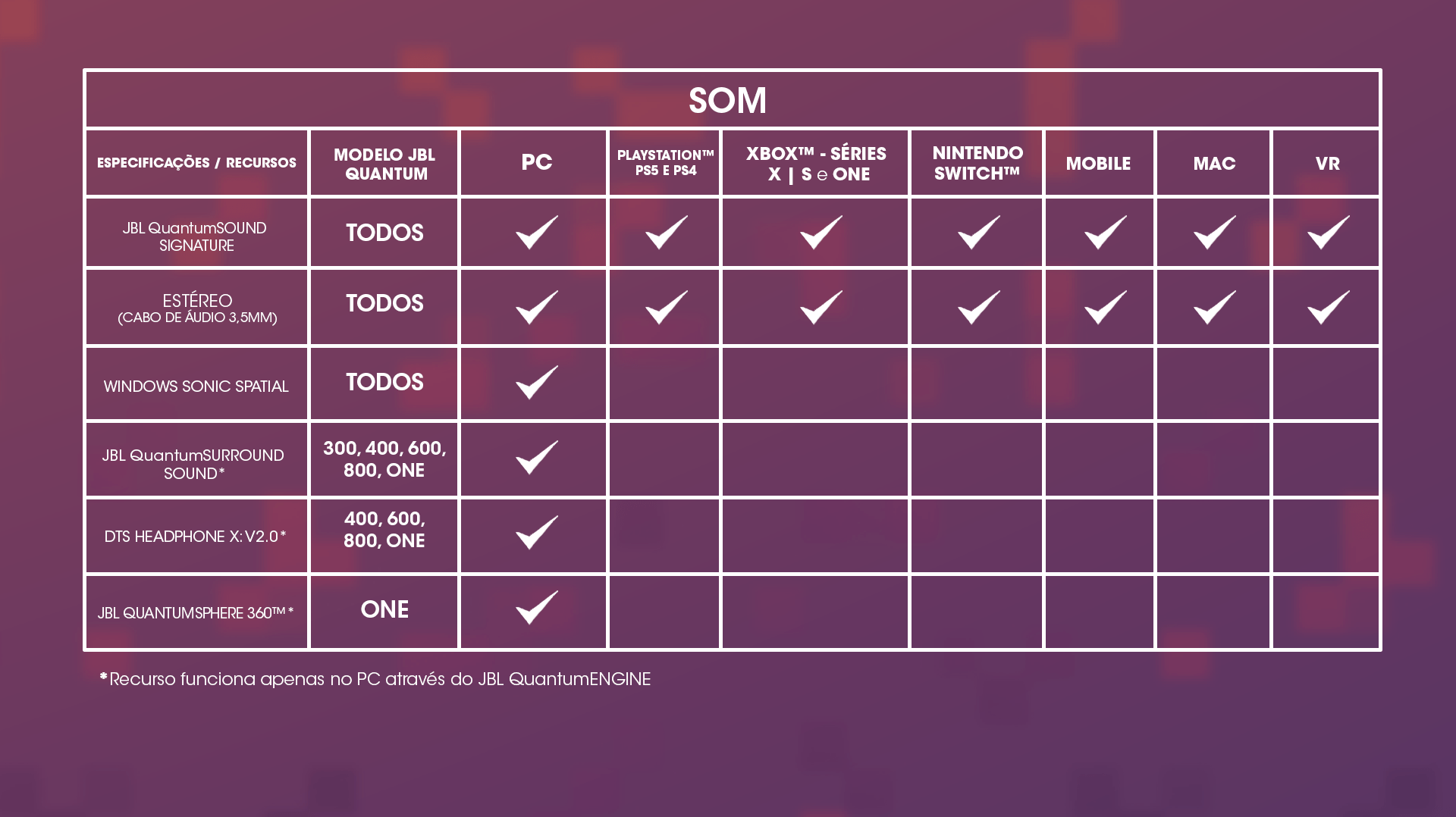 SOM

| ESPECIFICAÇÕES / RECURSOS | MODELO JBL QUANTUM | PC | PLAYSTATION™ PS5 E PS4 | XBOX™ - SÉRIES X \| S e ONE | NINTENDO SWITCH™ | MOBILE | MAC | VR |
|---|---|---|---|---|---|---|---|---|
| JBL QuantumSOUND SIGNATURE | TODOS | ✓ | ✓ | ✓ | ✓ | ✓ | ✓ | ✓ |
| ESTÉREO (CABO DE ÁUDIO 3,5MM) | TODOS | ✓ | ✓ | ✓ | ✓ | ✓ | ✓ | ✓ |
| WINDOWS SONIC SPATIAL | TODOS | ✓ | | | | | | |
| JBL QuantumSURROUND SOUND* | 300, 400, 600, 800, ONE | ✓ | | | | | | |
| DTS HEADPHONE X: V2.0* | 400, 600, 800, ONE | ✓ | | | | | | |
| JBL QUANTUMSPHERE 360™* | ONE | ✓ | | | | | | |

*Recurso funciona apenas no PC através do JBL QuantumENGINE